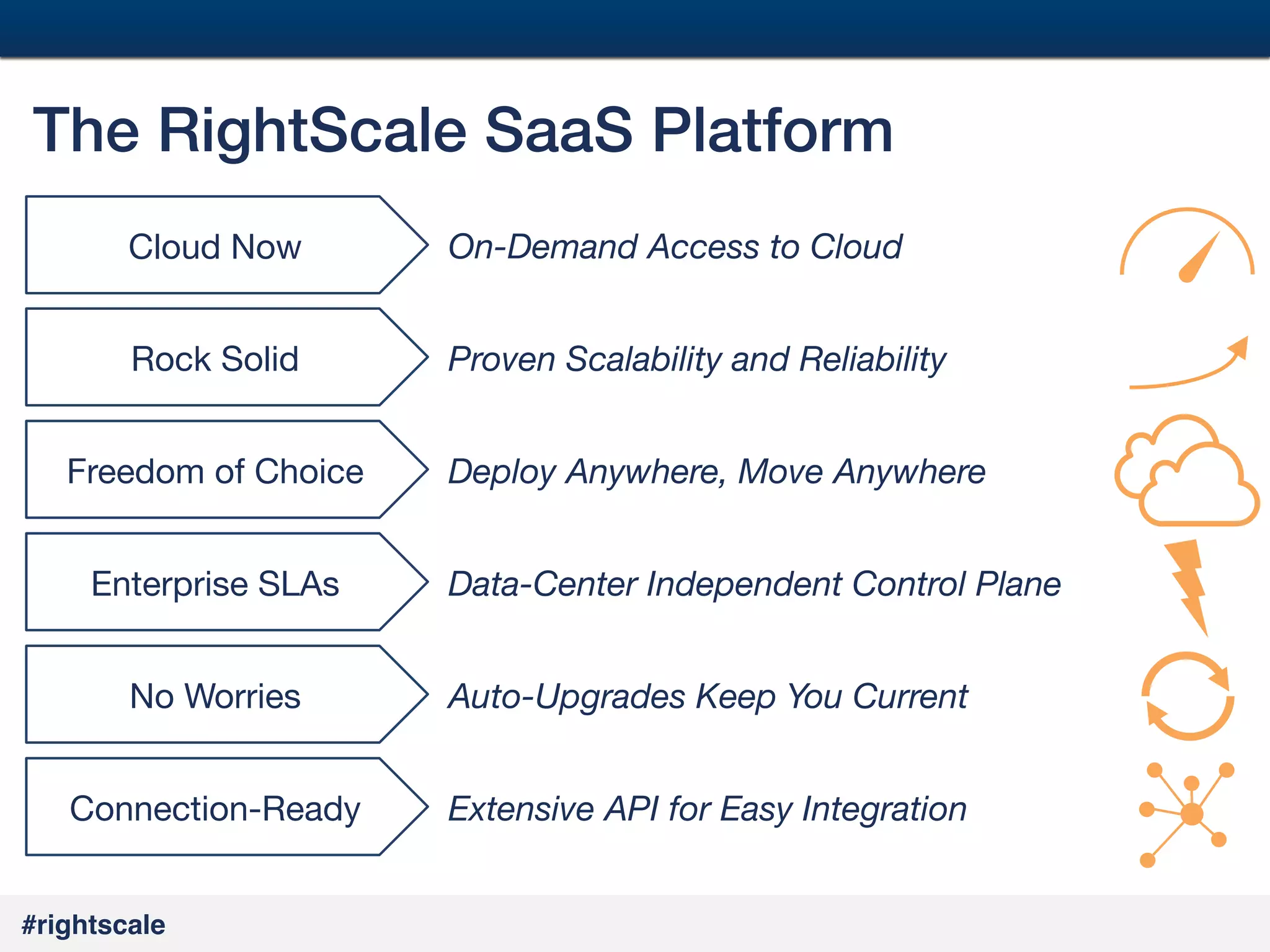 The RightScale SaaS Platform

Cloud Now
On-Demand Access to Cloud

Rock Solid
Proven Scalability and Reliability

Freedom of Choice
Deploy Anywhere, Move Anywhere

Enterprise SLAs
Data-Center Independent Control Plane

No Worries
Auto-Upgrades Keep You Current

Connection-Ready
Extensive API for Easy Integration

#rightscale